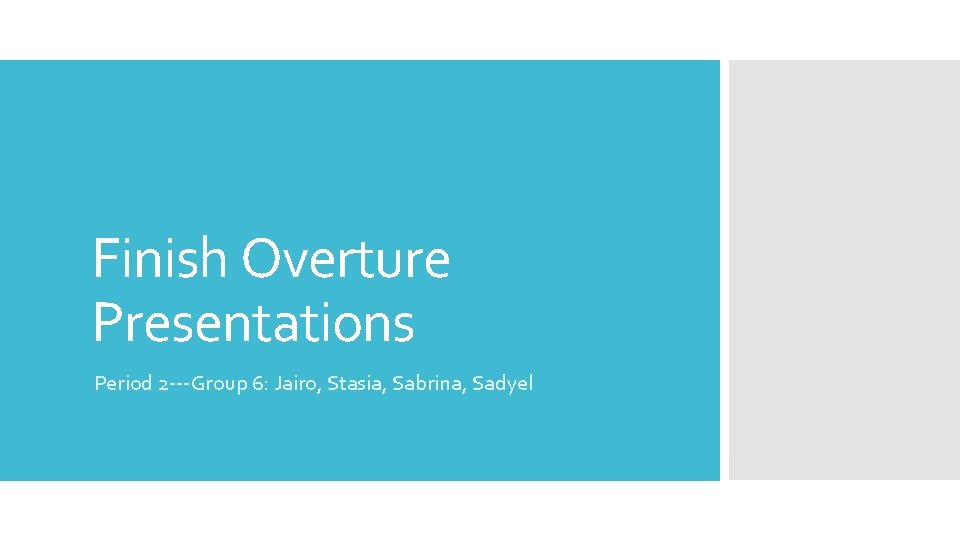 Finish Overture Presentations

Period 2---Group 6: Jairo, Stasia, Sabrina, Sadyel